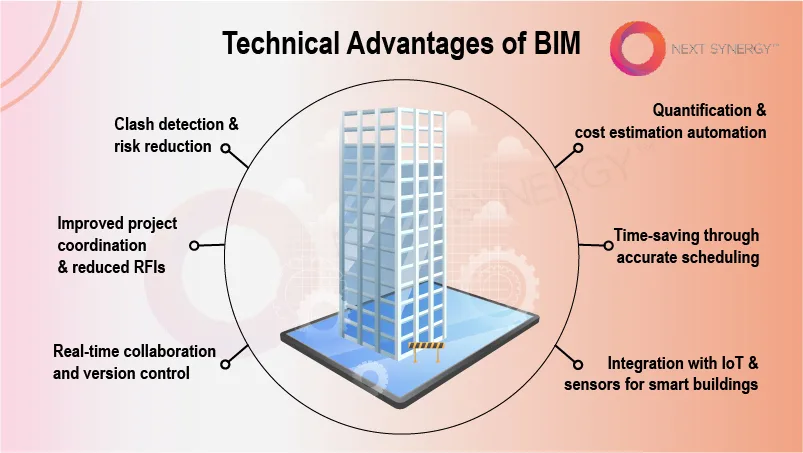 Technical Advantages of BIM

NEXT SYNERGY™

Clash detection & risk reduction

Improved project coordination & reduced RFIs

Real-time collaboration and version control

Quantification & cost estimation automation

Time-saving through accurate scheduling

Integration with IoT & sensors for smart buildings

NEXT SYNERGY™